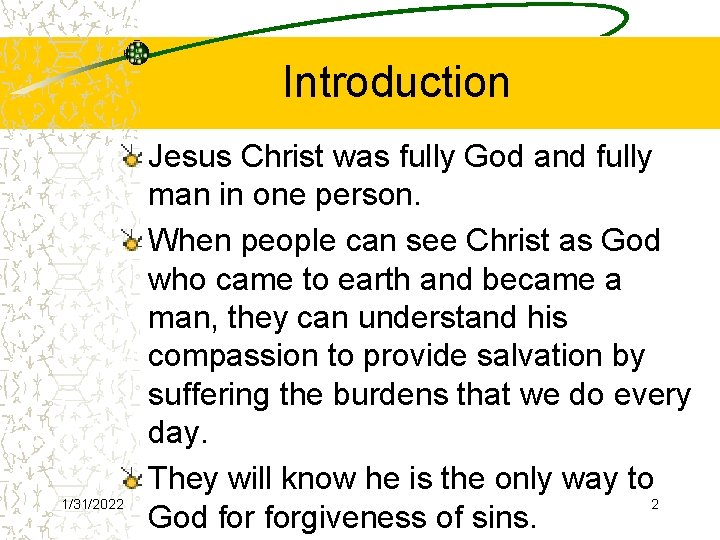 Introduction

Jesus Christ was fully God and fully man in one person.

When people can see Christ as God who came to earth and became a man, they can understand his compassion to provide salvation by suffering the burdens that we do every day.

They will know he is the only way to God for forgiveness of sins.

1/31/2022

2